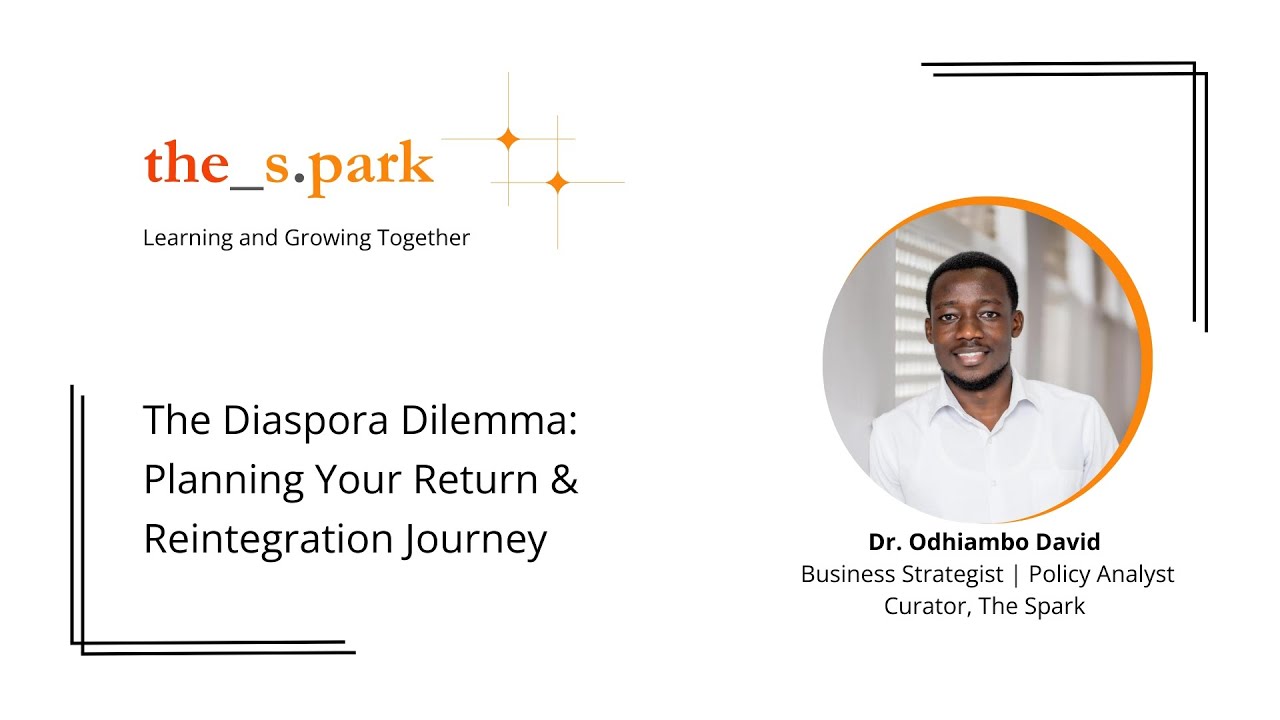 the_s.park

Learning and Growing Together

The Diaspora Dilemma: Planning Your Return & Reintegration Journey

Dr. Odhiambo David
Business Strategist | Policy Analyst
Curator, The Spark